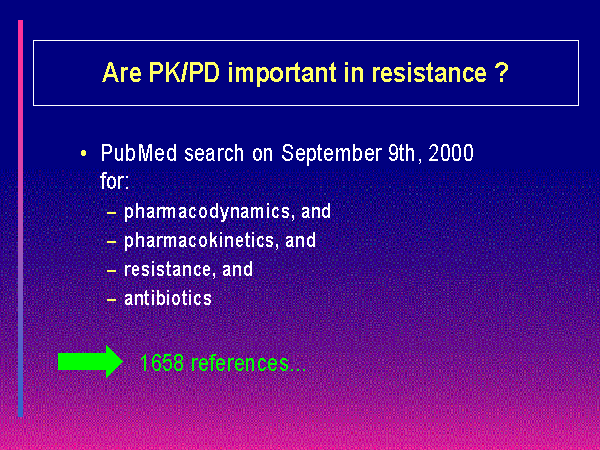 Are PK/PD important in resistance ?

• PubMed search on September 9th, 2000 for:
– pharmacodynamics, and
– pharmacokinetics, and
– resistance, and
– antibiotics

1658 references...